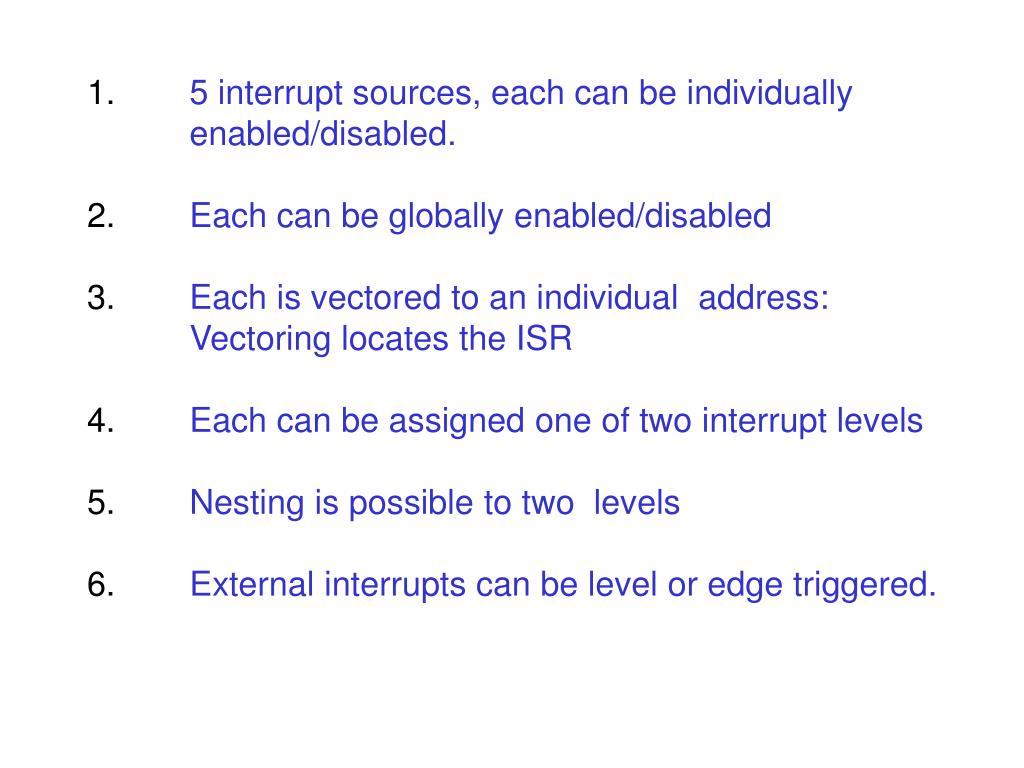 1. 5 interrupt sources, each can be individually enabled/disabled.

2. Each can be globally enabled/disabled

3. Each is vectored to an individual address: Vectoring locates the ISR

4. Each can be assigned one of two interrupt levels

5. Nesting is possible to two levels

6. External interrupts can be level or edge triggered.